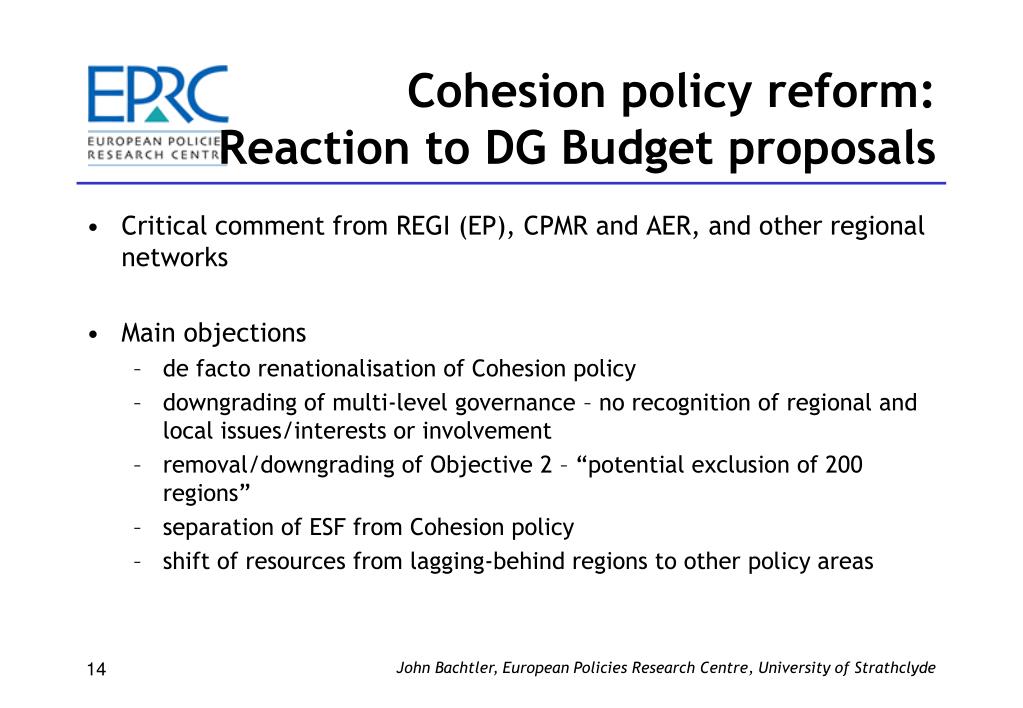 EPRC
EUROPEAN POLICIE
RESEARCH CENTR

Cohesion policy reform: Reaction to DG Budget proposals

• Critical comment from REGI (EP), CPMR and AER, and other regional networks

• Main objections
– de facto renationalisation of Cohesion policy
– downgrading of multi-level governance – no recognition of regional and local issues/interests or involvement
– removal/downgrading of Objective 2 – “potential exclusion of 200 regions”
– separation of ESF from Cohesion policy
– shift of resources from lagging-behind regions to other policy areas

14

John Bachtler, European Policies Research Centre, University of Strathclyde